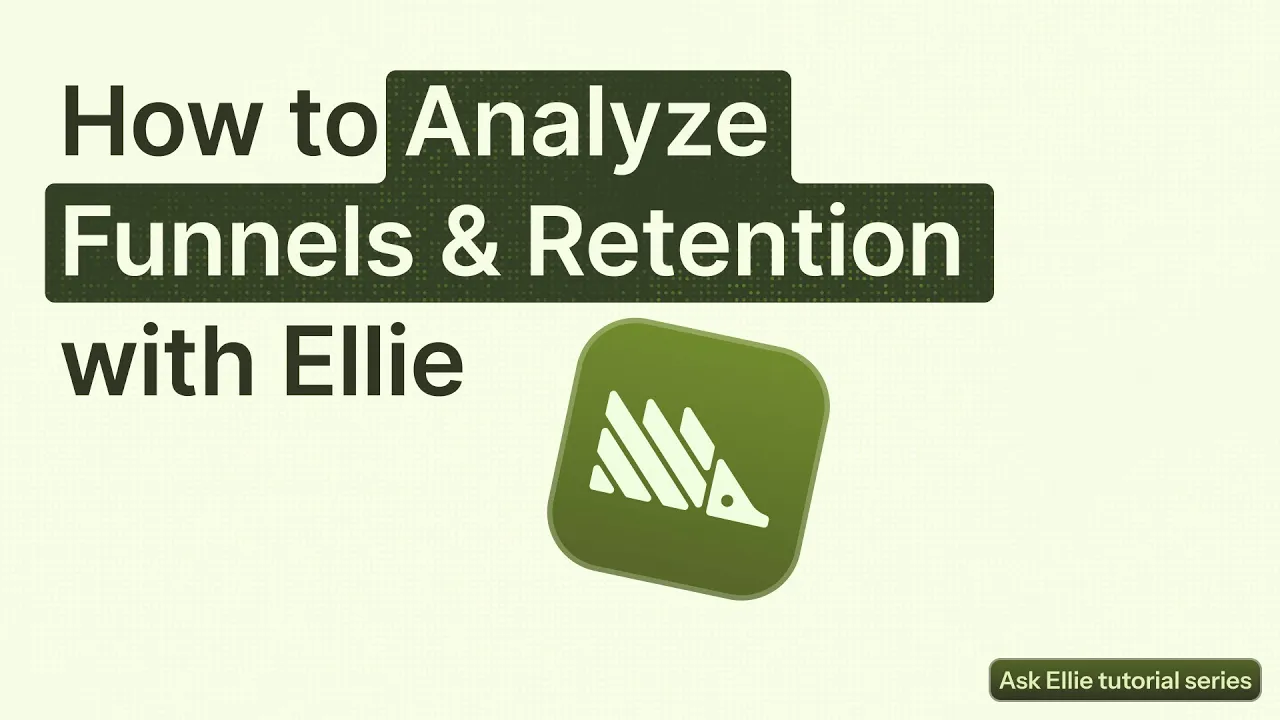 How to Analyze Funnels & Retention with Ellie

Ask Ellie tutorial series